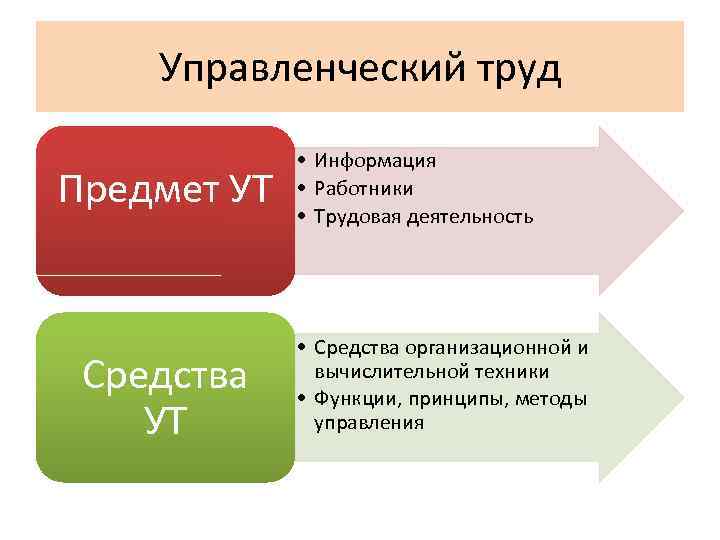 Управленческий труд

Предмет УТ

• Информация
• Работники
• Трудовая деятельность

Средства УТ

• Средства организационной и вычислительной техники
• Функции, принципы, методы управления